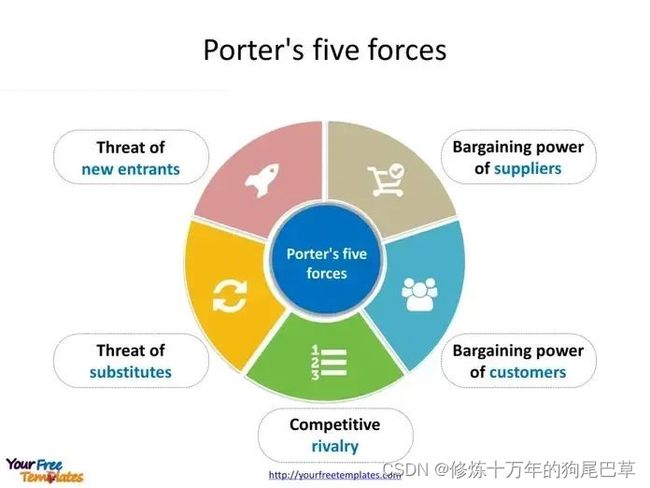 Porter's five forces

Threat of new entrants

Bargaining power of suppliers

Porter's five forces

Threat of substitutes

Bargaining power of customers

1
2
3

Competitive rivalry

Your Free Templates

http://yourfreetemplates.com

CSDN @修炼十万年的狗尾巴草